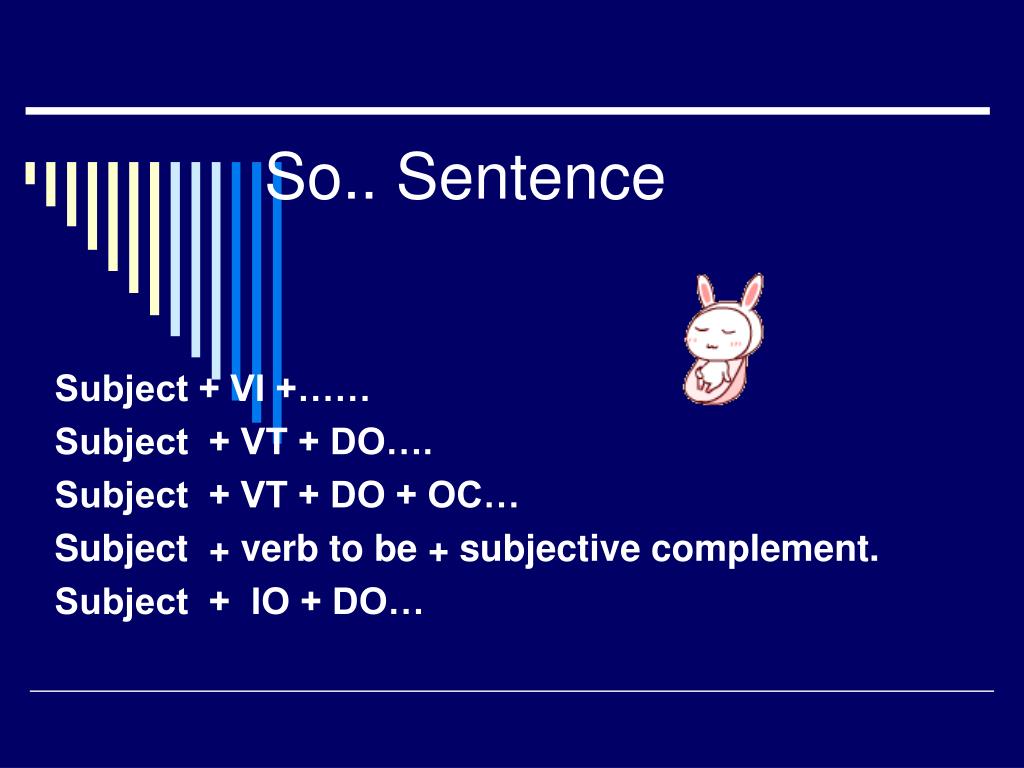 So.. Sentence

Subject + VI +……
Subject + VT + DO….
Subject + VT + DO + OC…
Subject + verb to be + subjective complement.
Subject + IO + DO…